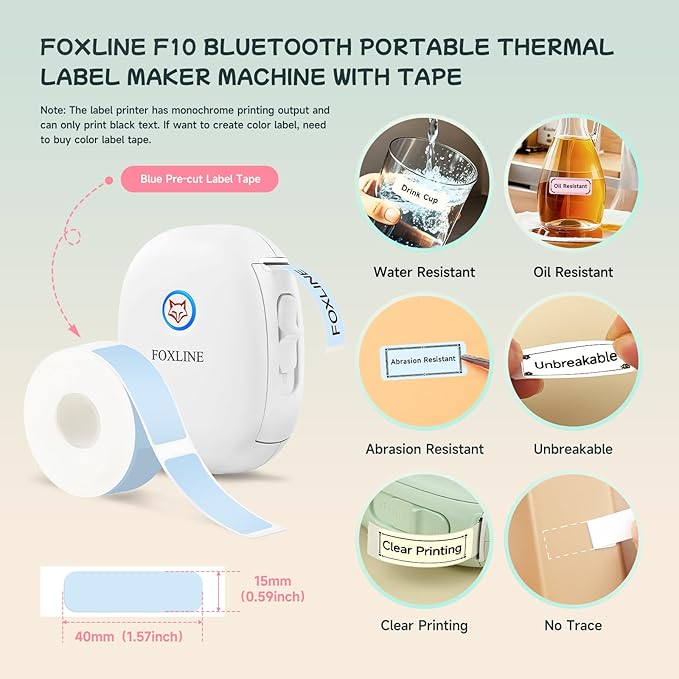 FOXLINE F10 BLUETOOTH PORTABLE THERMAL LABEL MAKER MACHINE WITH TAPE

Note: The label printer has monochrome printing output and can only print black text. If want to create color label, need to buy color label tape.

Blue Pre-cut Label Tape

FOXLINE

FOXLINE

15mm (0.59inch)

40mm (1.57inch)

Drink Cup

Water Resistant

Oil Resistant

Oil Resistant

Abrasion Resistant

Abrasion Resistant

Unbreakable

Unbreakable

Clear Printing

Clear Printing

No Trace